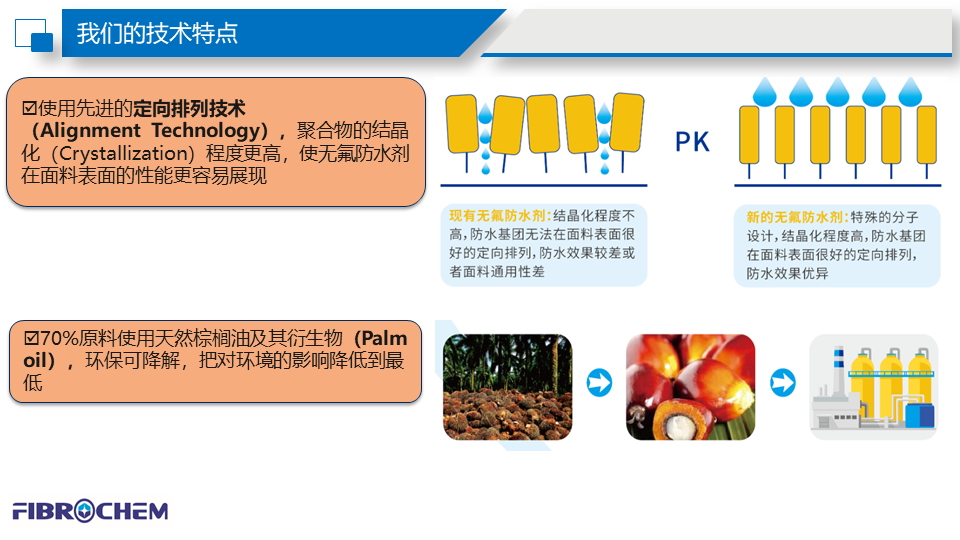 我们的技术特点

☑使用先进的定向排列技术（Alignment Technology），聚合物的结晶化（Crystallization）程度更高，使无氟防水剂在面料表面的性能更容易展现

PK

现有无氟防水剂：结晶化程度不高，防水基团无法在面料表面很好的定向排列，防水效果较差或者面料通用性差

新的无氟防水剂：特殊的分子设计，结晶化程度高，防水基团在面料表面很好的定向排列，防水效果优异

☑70%原料使用天然棕榈油及其衍生物（Palm oil），环保可降解，把对环境的影响降低到最低

FIBROCHEM